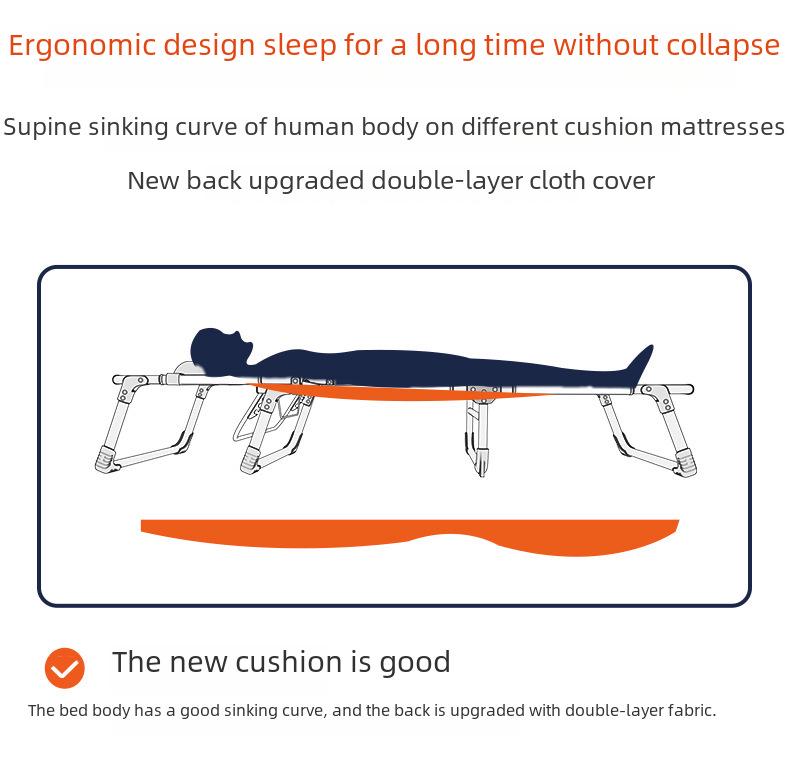 Ergonomic design sleep for a long time without collapse

Supine sinking curve of human body on different cushion mattresses

New back upgraded double-layer cloth cover

The new cushion is good

The bed body has a good sinking curve, and the back is upgraded with double-layer fabric.